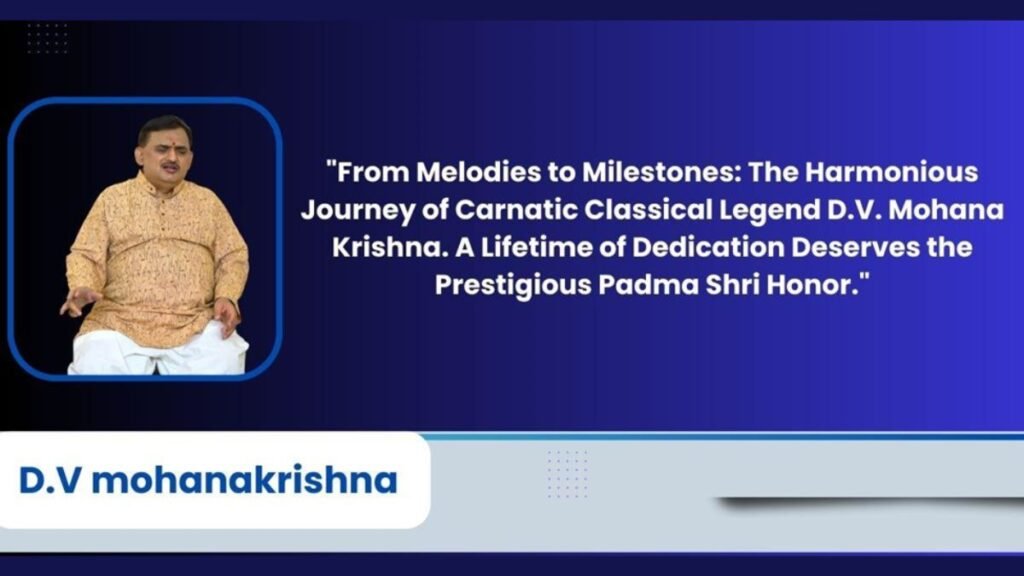 "From Melodies to Milestones: The Harmonious Journey of Carnatic Classical Legend D.V. Mohana Krishna. A Lifetime of Dedication Deserves the Prestigious Padma Shri Honor."

D.V mohanakrishna